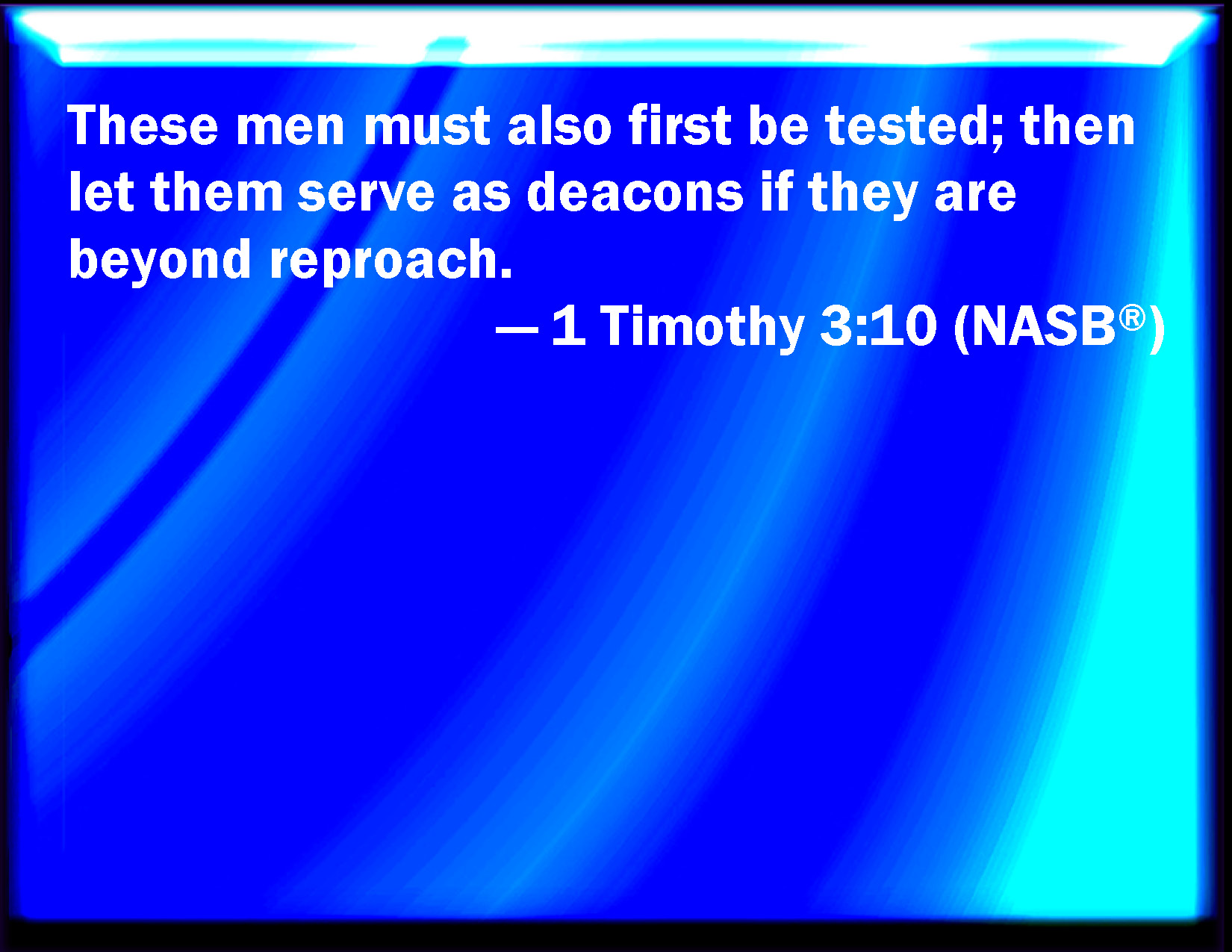 These men must also first be tested; then let them serve as deacons if they are beyond reproach.

— 1 Timothy 3:10 (NASB®)